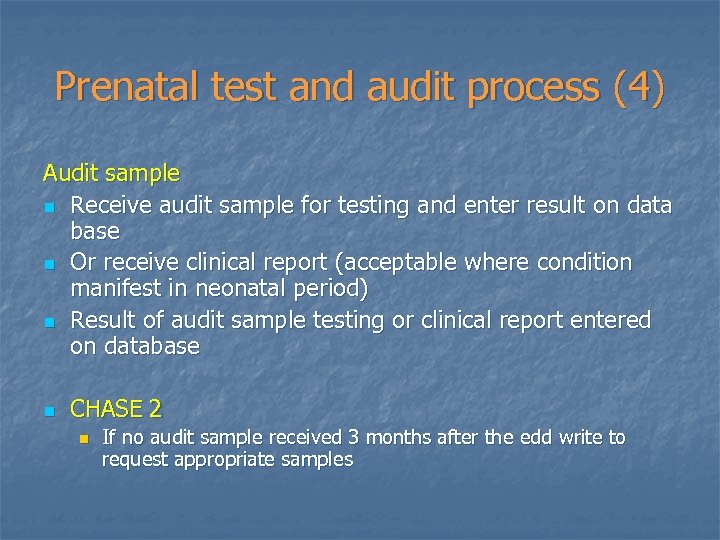 Prenatal test and audit process (4)

Audit sample

- Receive audit sample for testing and enter result on data base
- Or receive clinical report (acceptable where condition manifest in neonatal period)
- Result of audit sample testing or clinical report entered on database

- CHASE 2
  - If no audit sample received 3 months after the edd write to request appropriate samples